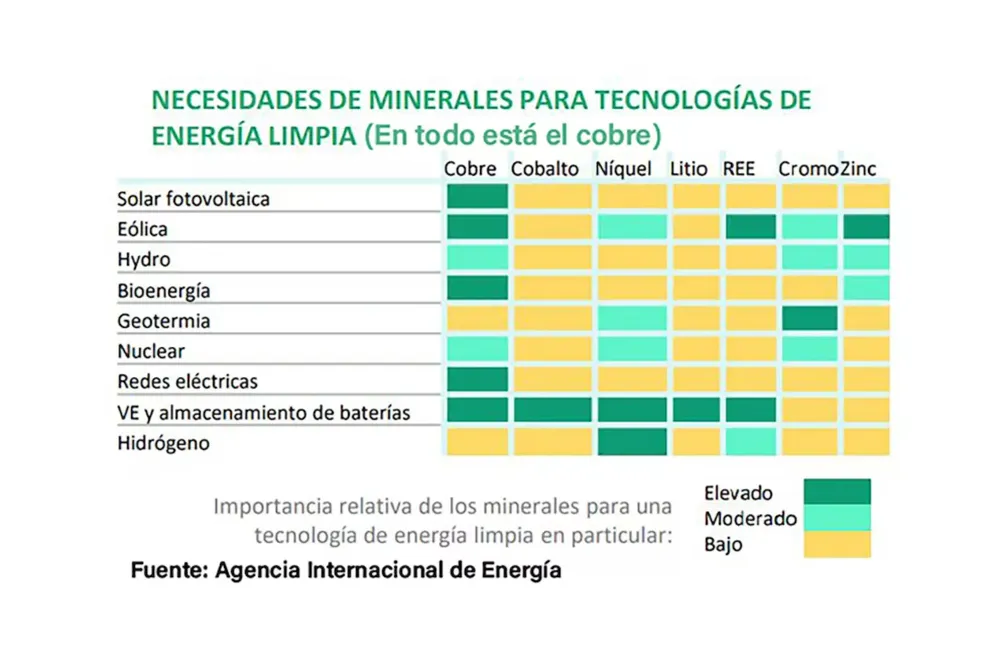 NECESIDADES DE MINERALES PARA TECNOLOGÍAS DE ENERGÍA LIMPIA (En todo está el cobre)

| | Cobre | Cobalto | Níquel | Litio | REE | Cromo | Zinc |
|---|---|---|---|---|---|---|---|
| Solar fotovoltaica | | | | | | | |
| Eólica | | | | | | | |
| Hydro | | | | | | | |
| Bioenergía | | | | | | | |
| Geotermia | | | | | | | |
| Nuclear | | | | | | | |
| Redes eléctricas | | | | | | | |
| VE y almacenamiento de baterías | | | | | | | |
| Hidrógeno | | | | | | | |

Importancia relativa de los minerales para una tecnología de energía limpia en particular:

Elevado
Moderado
Bajo

Fuente: Agencia Internacional de Energía